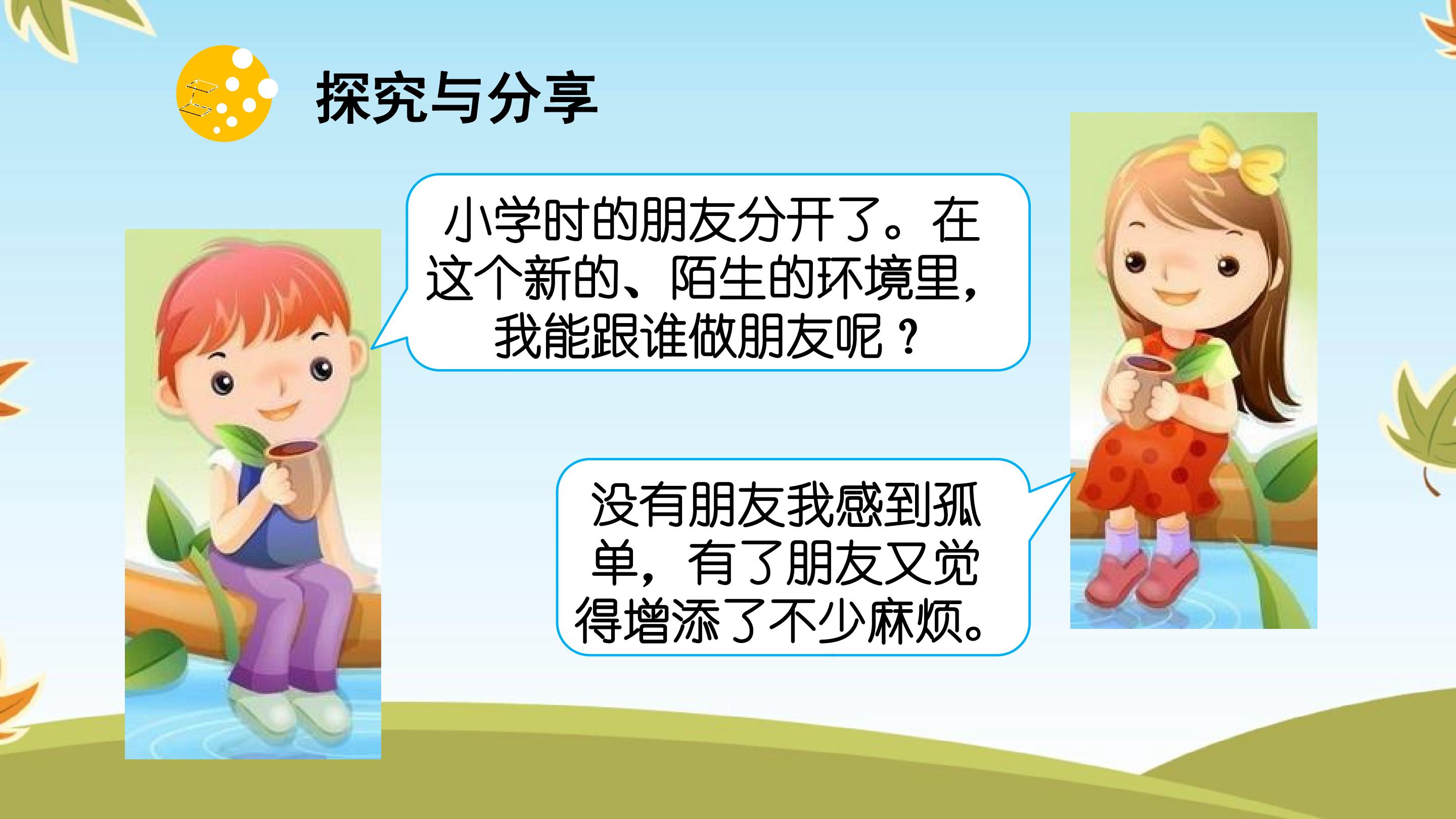 探究与分享

小学时的朋友分开了。在这个新的、陌生的环境里，我能跟谁做朋友呢？

没有朋友我感到孤单，有了朋友又觉得增添了不少麻烦。